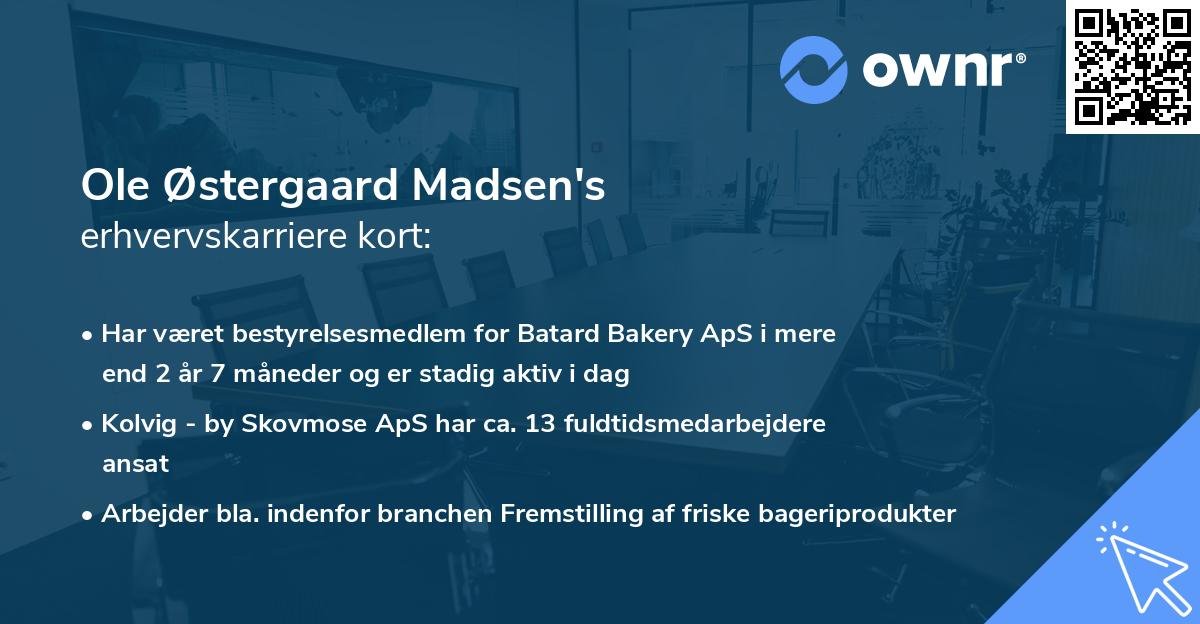 ownr®

Ole Østergaard Madsen's
erhvervskarriere kort:

• Har været bestyrelsesmedlem for Batard Bakery ApS i mere end 2 år 7 måneder og er stadig aktiv i dag
• Kolvig - by Skovmose ApS har ca. 13 fuldtidsmedarbejdere ansat
• Arbejder bla. indenfor branchen Fremstilling af friske bageriprodukter